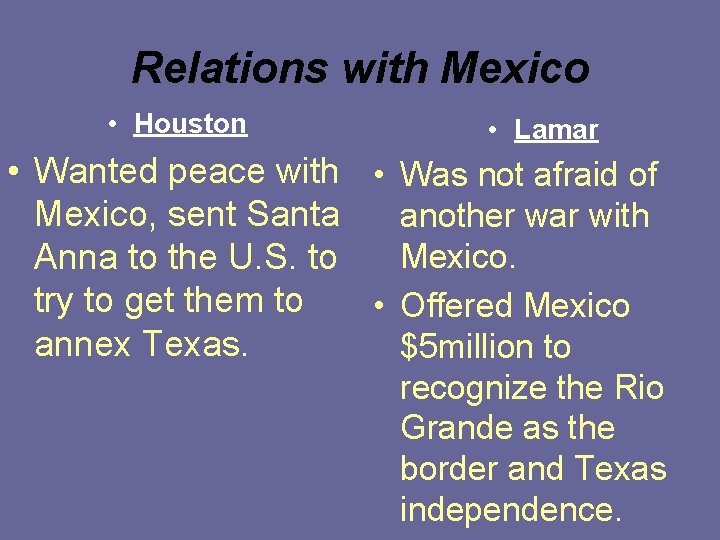 Relations with Mexico

• Houston

• Wanted peace with Mexico, sent Santa Anna to the U.S. to try to get them to annex Texas.

• Lamar

• Was not afraid of another war with Mexico.
• Offered Mexico \$5million to recognize the Rio Grande as the border and Texas independence.